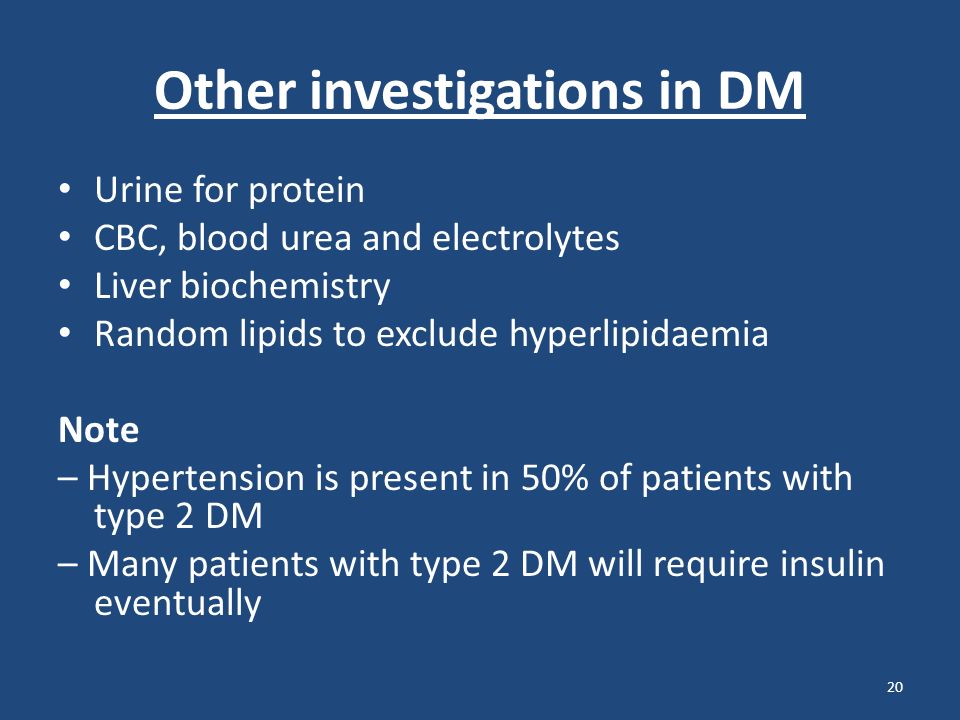 Other investigations in DM

• Urine for protein
• CBC, blood urea and electrolytes
• Liver biochemistry
• Random lipids to exclude hyperlipidaemia

Note
– Hypertension is present in 50% of patients with type 2 DM
– Many patients with type 2 DM will require insulin eventually

20